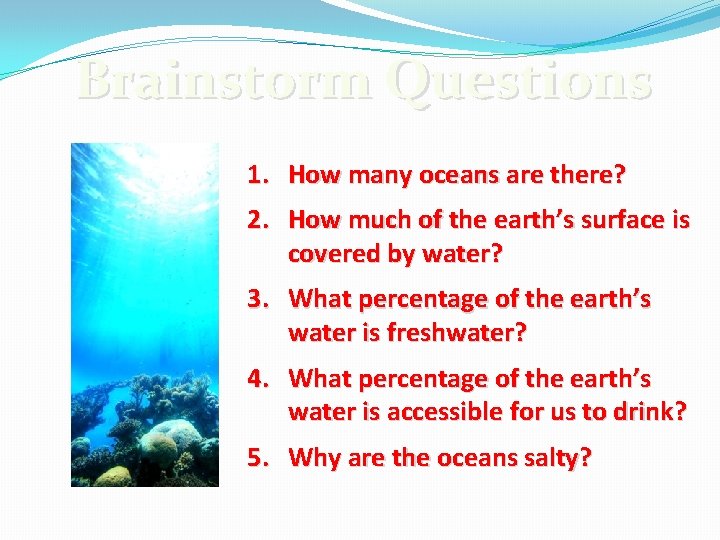 Brainstorm Questions

1. How many oceans are there?
2. How much of the earth's surface is covered by water?
3. What percentage of the earth's water is freshwater?
4. What percentage of the earth's water is accessible for us to drink?
5. Why are the oceans salty?